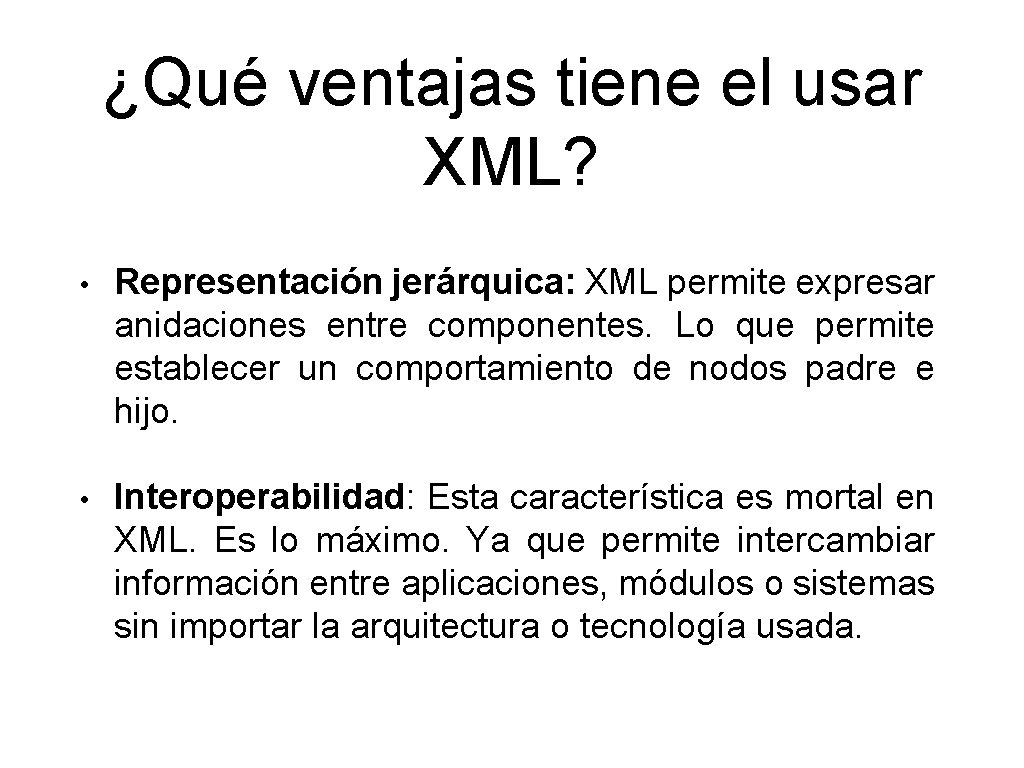 ¿Qué ventajas tiene el usar XML?

• Representación jerárquica: XML permite expresar anidaciones entre componentes. Lo que permite establecer un comportamiento de nodos padre e hijo.

• Interoperabilidad: Esta característica es mortal en XML. Es lo máximo. Ya que permite intercambiar información entre aplicaciones, módulos o sistemas sin importar la arquitectura o tecnología usada.